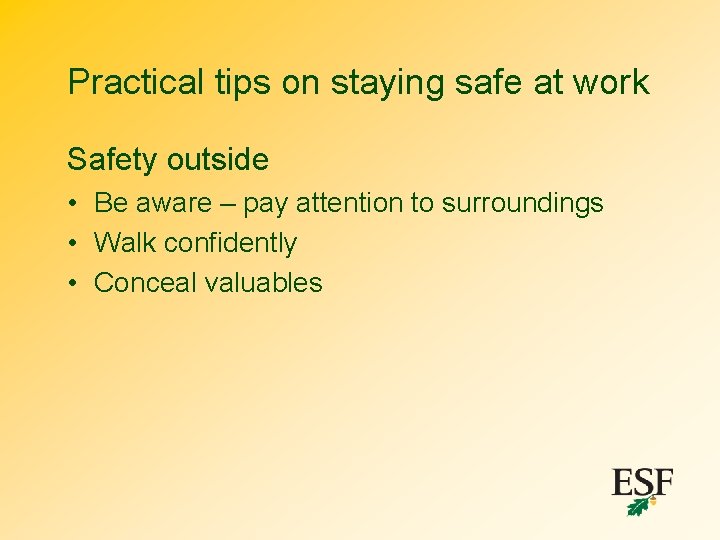 Practical tips on staying safe at work

Safety outside

• Be aware – pay attention to surroundings
• Walk confidently
• Conceal valuables

ESF